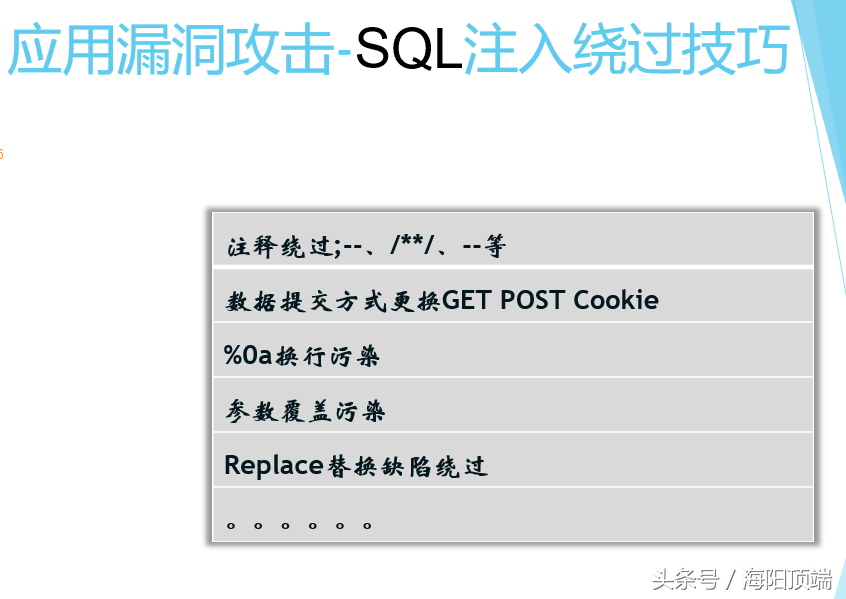 应用漏洞攻击-SQL注入绕过技巧

注释绕过;--、/**/、--等

数据提交方式更换GET POST Cookie

%0a换行污染

参数覆盖污染

Replace替换缺陷绕过

。。。。。。

头条号 / 海阳顶端